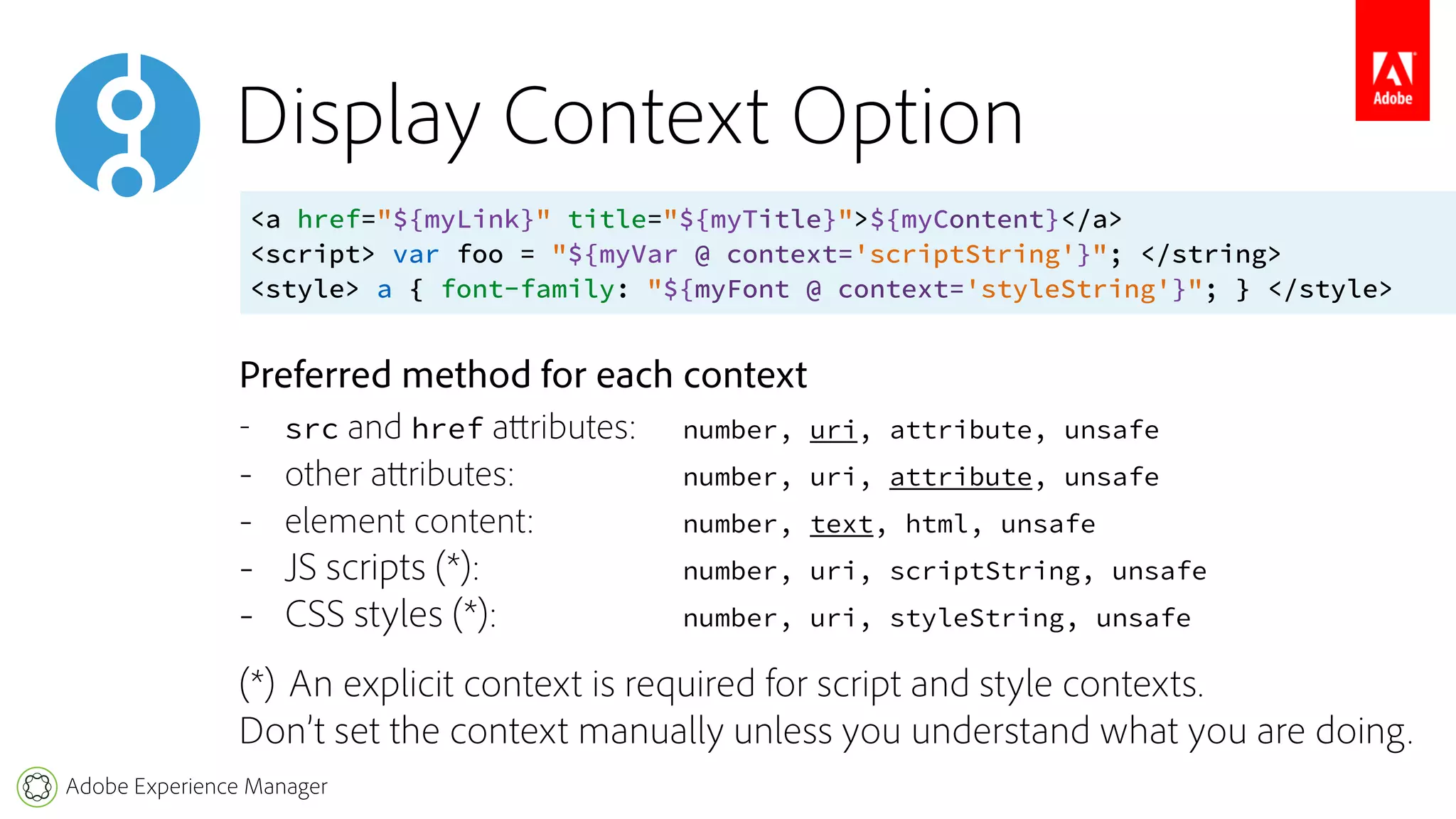 Adobe

Display Context Option

<a href="${myLink}" title="${myTitle}">${myContent}</a>
<script> var foo = "${myVar @ context='scriptString'}"; </string>
<style> a { font-family: "${myFont @ context='styleString'}"; } </style>

Preferred method for each context

- src and href attributes: number, uri, attribute, unsafe
- other attributes: number, uri, attribute, unsafe
- element content: number, text, html, unsafe
- JS scripts (*): number, uri, scriptString, unsafe
- CSS styles (*): number, uri, styleString, unsafe

(*) An explicit context is required for script and style contexts.
Don't set the context manually unless you understand what you are doing.

Adobe Experience Manager